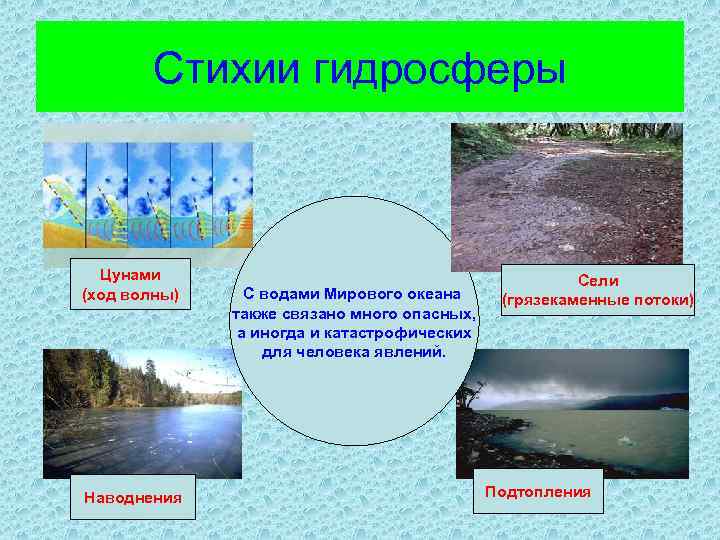 Стихии гидросферы

Цунами
(ход волны)

Сели
(грязекаменные потоки)

С водами Мирового океана также связано много опасных, а иногда и катастрофических для человека явлений.

Наводнения

Подтопления